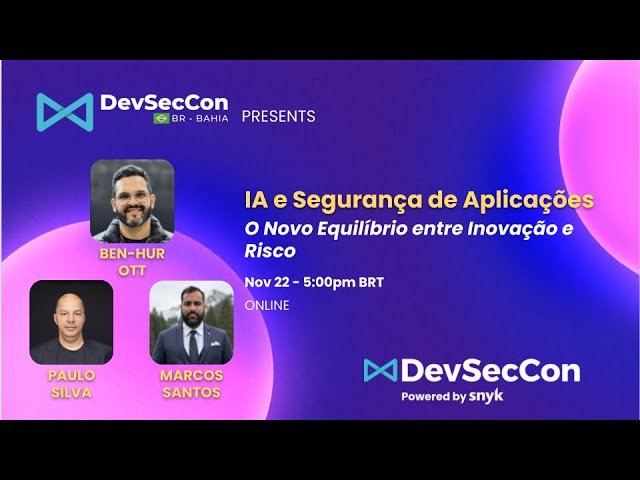 DevSecCon
BR - BAHIA
PRESENTS

BEN-HUR OTT

PAULO SILVA

MARCOS SANTOS

IA e Segurança de Aplicações
O Novo Equilíbrio entre Inovação e Risco

Nov 22 - 5:00pm BRT
ONLINE

DevSecCon
Powered by snyk